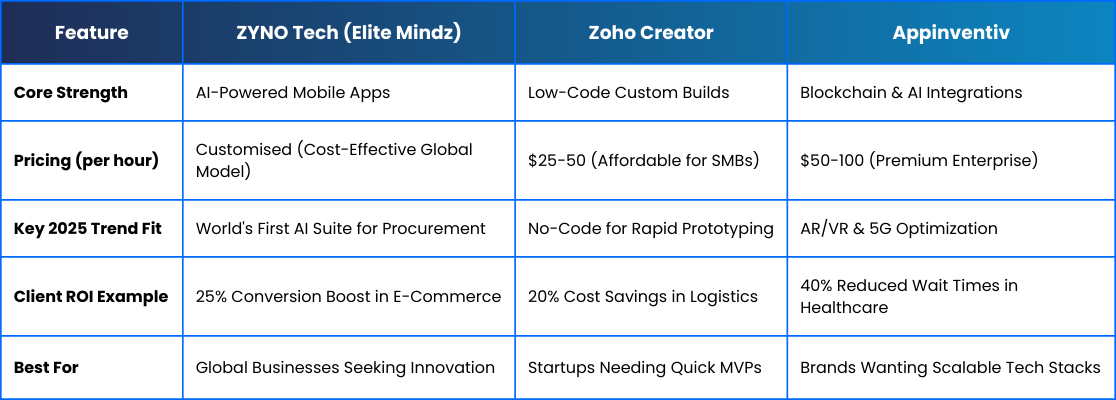 | Feature | ZYNO Tech (Elite Mindz) | Zoho Creator | Appinventiv |
|---|---|---|---|
| Core Strength | AI-Powered Mobile Apps | Low-Code Custom Builds | Blockchain & AI Integrations |
| Pricing (per hour) | Customised (Cost-Effective Global Model) | \$25-50 (Affordable for SMBs) | \$50-100 (Premium Enterprise) |
| Key 2025 Trend Fit | World's First AI Suite for Procurement | No-Code for Rapid Prototyping | AR/VR & 5G Optimization |
| Client ROI Example | 25% Conversion Boost in E-Commerce | 20% Cost Savings in Logistics | 40% Reduced Wait Times in Healthcare |
| Best For | Global Businesses Seeking Innovation | Startups Needing Quick MVPs | Brands Wanting Scalable Tech Stacks |